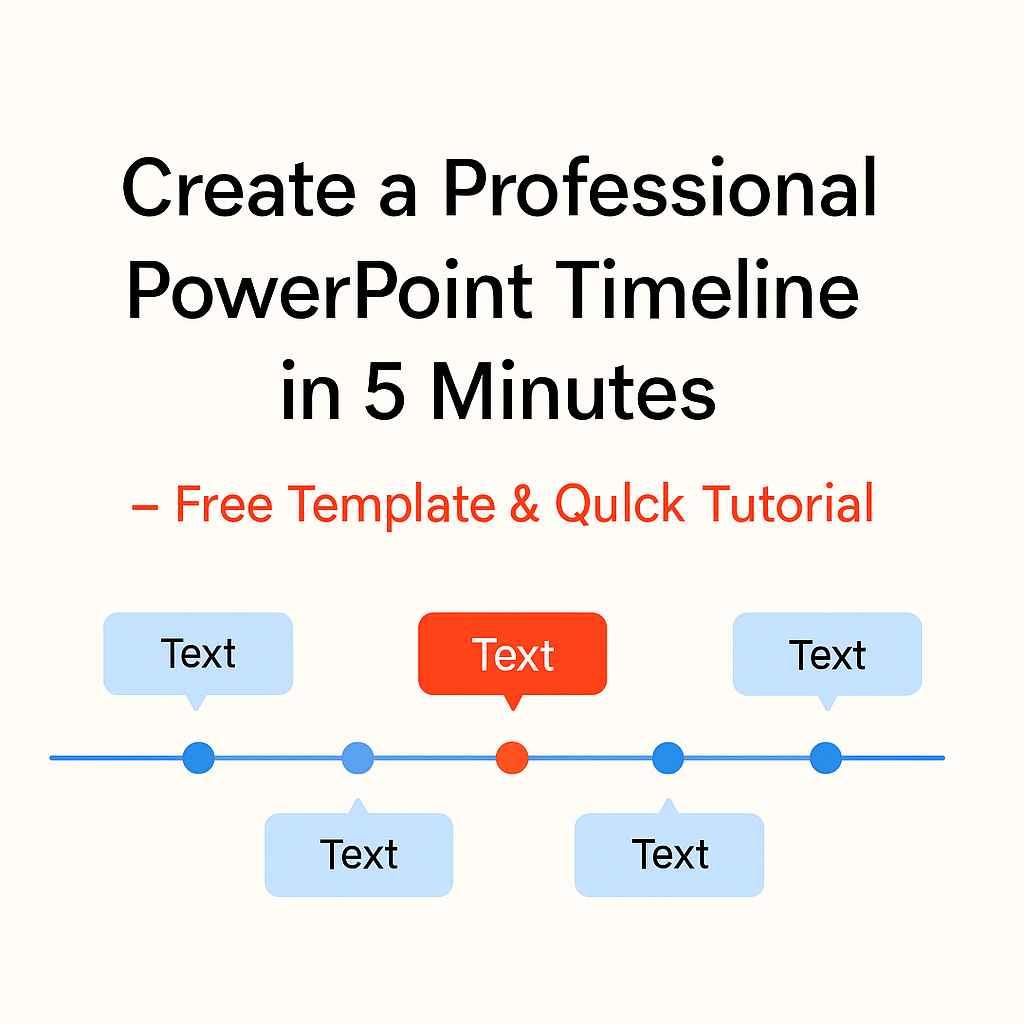 Create a Professional PowerPoint Timeline in 5 Minutes

– Free Template & Qulck Tutorial

Text

Text

Text

Text

Text